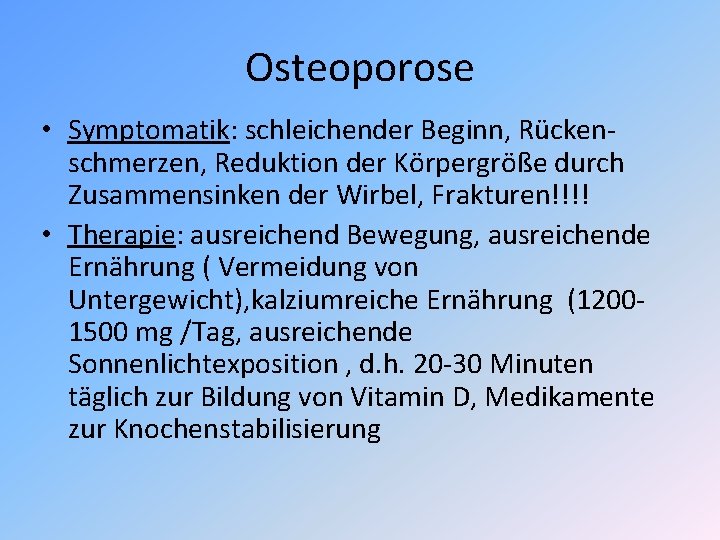 Osteoporose

• Symptomatik: schleichender Beginn, Rückenschmerzen, Reduktion der Körpergröße durch Zusammensinken der Wirbel, Frakturen!!!!

• Therapie: ausreichend Bewegung, ausreichende Ernährung ( Vermeidung von Untergewicht),kalziumreiche Ernährung (1200-1500 mg /Tag, ausreichende Sonnenlichtexposition , d.h. 20-30 Minuten täglich zur Bildung von Vitamin D, Medikamente zur Knochenstabilisierung